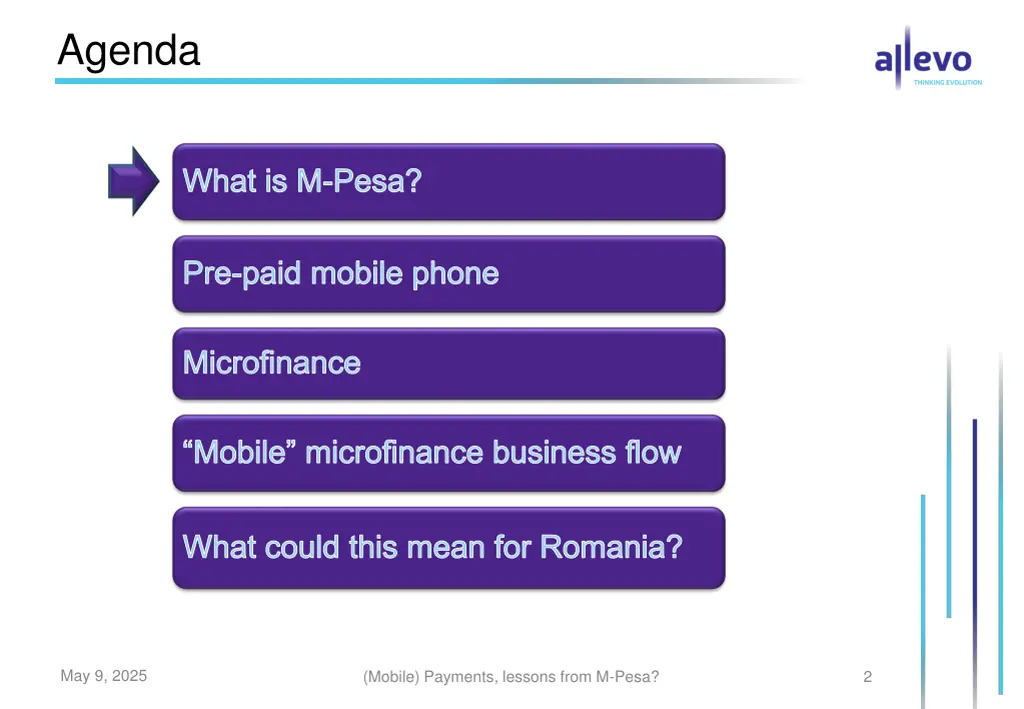 Agenda

allevo
THINKING EVOLUTION

What is M-Pesa?

Pre-paid mobile phone

Microfinance

“Mobile” microfinance business flow

What could this mean for Romania?

May 9, 2025

(Mobile) Payments, lessons from M-Pesa?

2